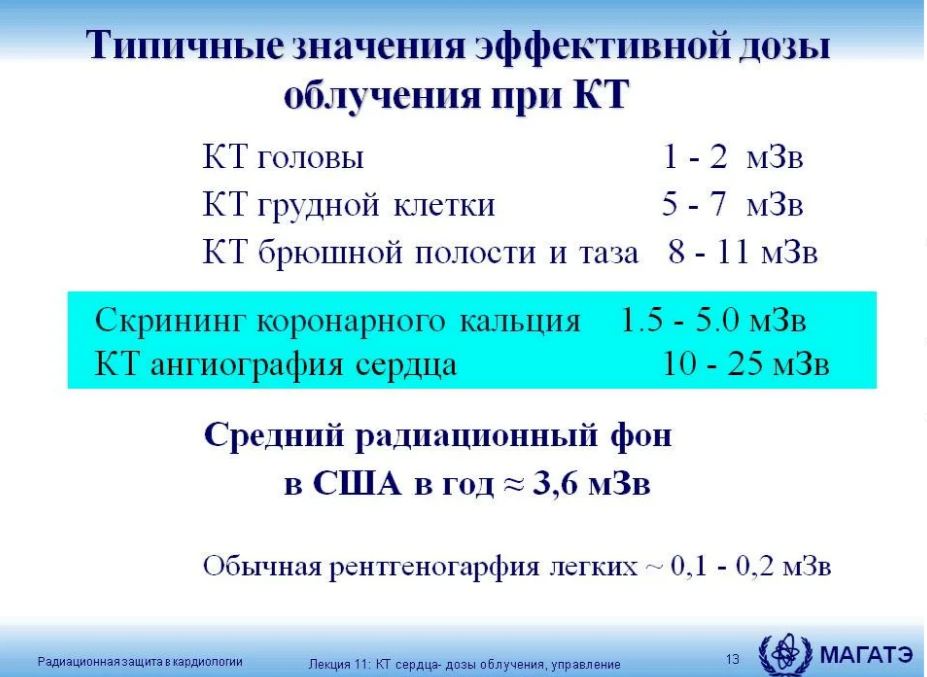 Типичные значения эффективной дозы облучения при КТ

КТ головы 1 - 2 мЗв
КТ грудной клетки 5 - 7 мЗв
КТ брюшной полости и таза 8 - 11 мЗв

Скрининг коронарного кальция 1.5 - 5.0 мЗв
КТ ангиография сердца 10 - 25 мЗв

Средний радиационный фон в США в год ≈ 3,6 мЗв

Обычная рентгеногарфия легких ~ 0,1 - 0,2 мЗв

Радиационная защита в кардиологии

Лекция 11: КТ сердца- дозы облучения, управление

13

МАГАТЭ